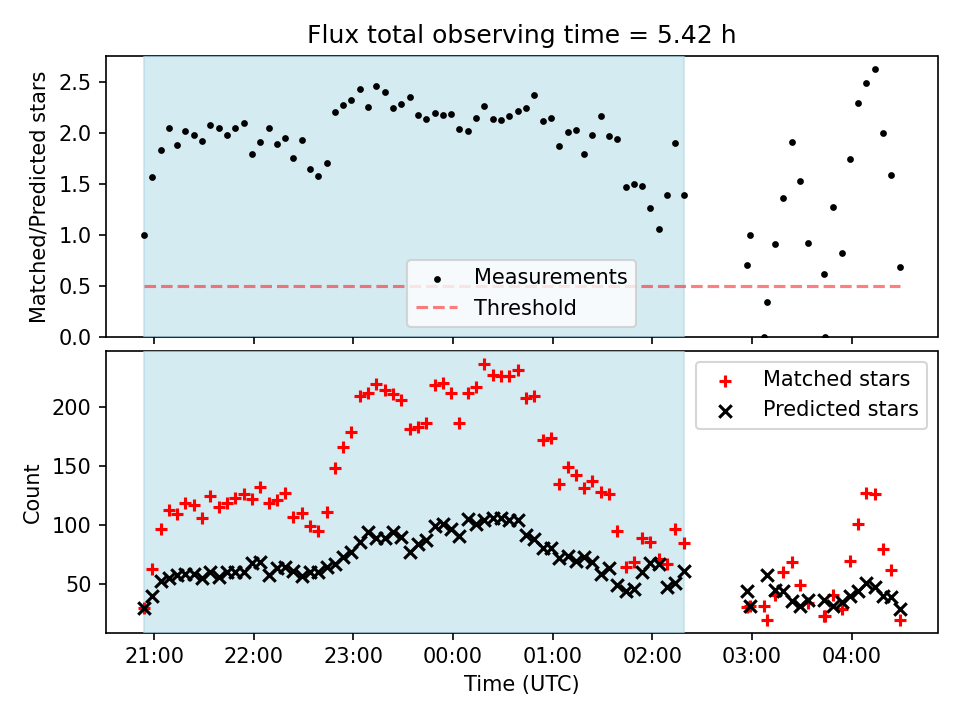 Flux total observing time = 5.42 h

Matched/Predicted stars

2.5
2.0
1.5
1.0
0.5
0.0

Measurements
Threshold

Count

200
150
100
50

Matched stars
Predicted stars

21:00
22:00
23:00
00:00
01:00
02:00
03:00
04:00

Time (UTC)